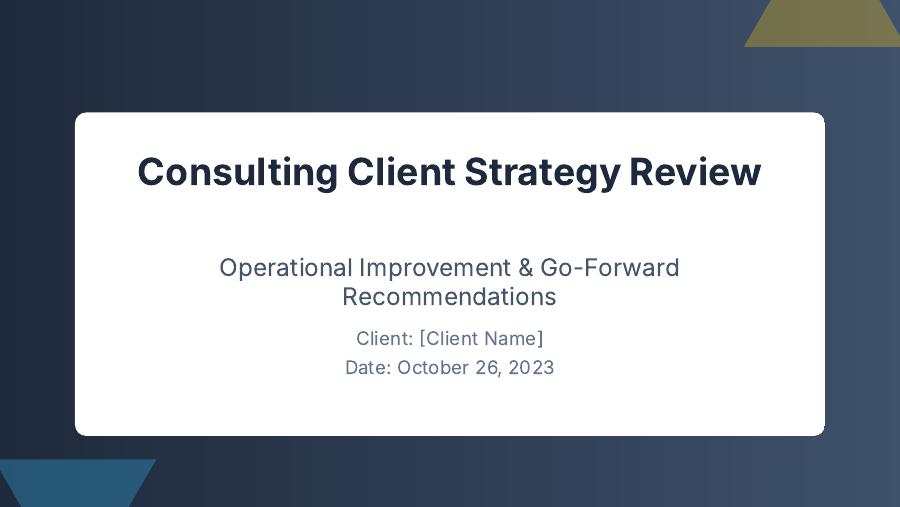 Consulting Client Strategy Review

Operational Improvement & Go-Forward Recommendations

Client: [Client Name]

Date: October 26, 2023